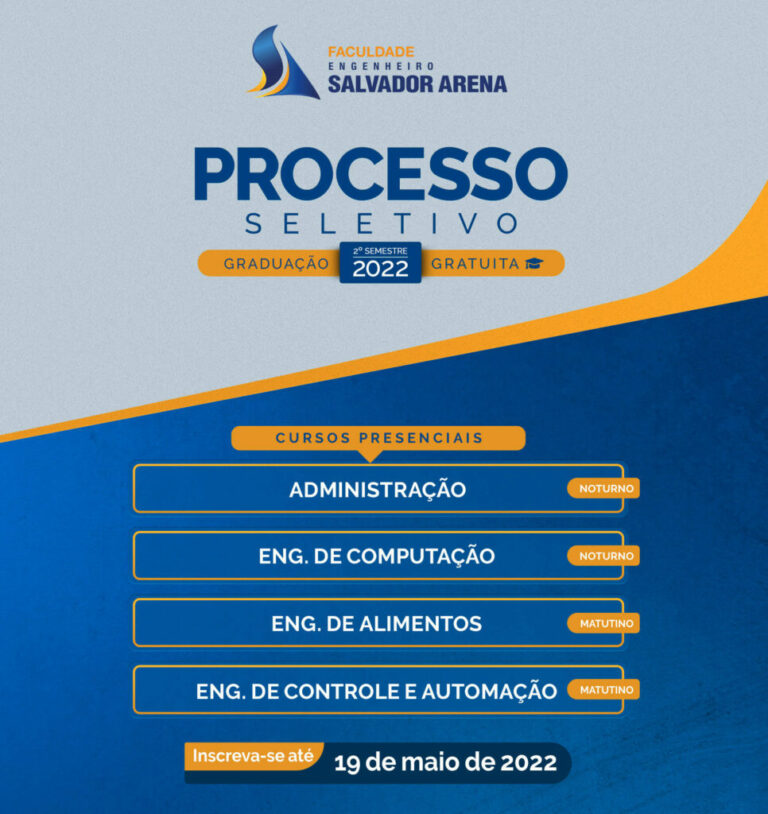 FACULDADE
ENGENHEIRO
SALVADOR ARENA

PROCESSO
SELETIVO

GRADUAÇÃO 2º SEMESTRE 2022 GRATUITA

CURSOS PRESENCIAIS

ADMINISTRAÇÃO NOTURNO

ENG. DE COMPUTAÇÃO NOTURNO

ENG. DE ALIMENTOS MATUTINO

ENG. DE CONTROLE E AUTOMAÇÃO MATUTINO

Inscreva-se até 19 de maio de 2022